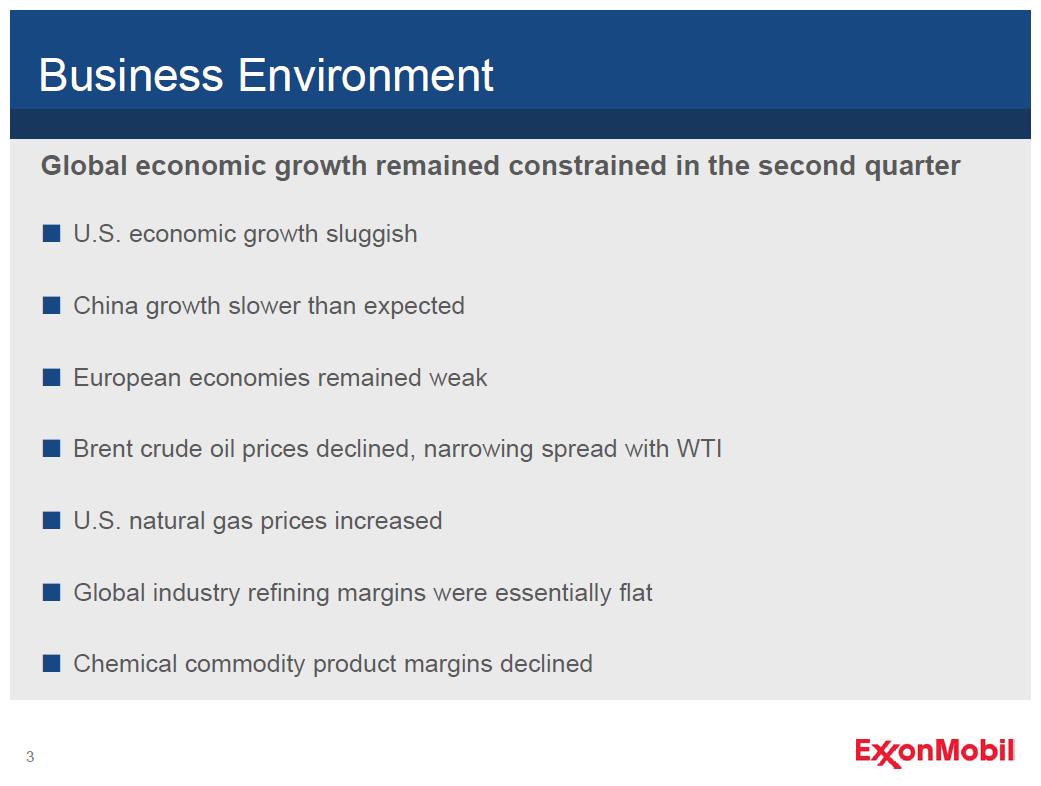 Business Environment

Global economic growth remained constrained in the second quarter

■ U.S. economic growth sluggish

■ China growth slower than expected

■ European economies remained weak

■ Brent crude oil prices declined, narrowing spread with WTI

■ U.S. natural gas prices increased

■ Global industry refining margins were essentially flat

■ Chemical commodity product margins declined

3

ExxonMobil